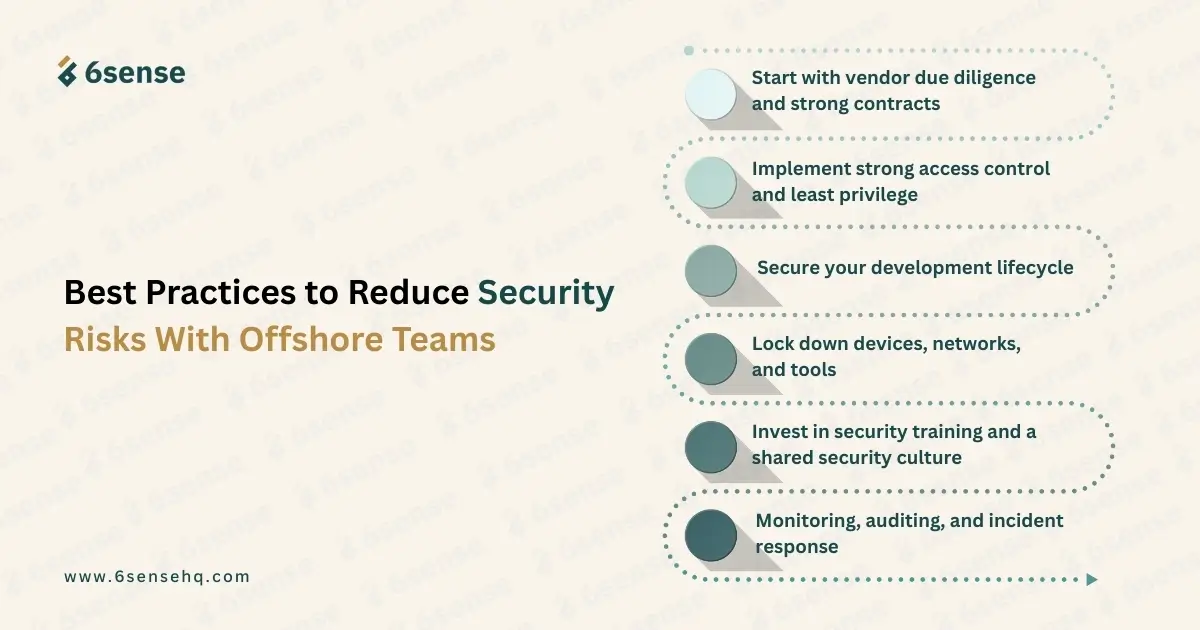 6sense

Best Practices to Reduce Security Risks With Offshore Teams

Start with vendor due diligence and strong contracts

Implement strong access control and least privilege

Secure your development lifecycle

Lock down devices, networks, and tools

Invest in security training and a shared security culture

Monitoring, auditing, and incident response

www.6sensehq.com